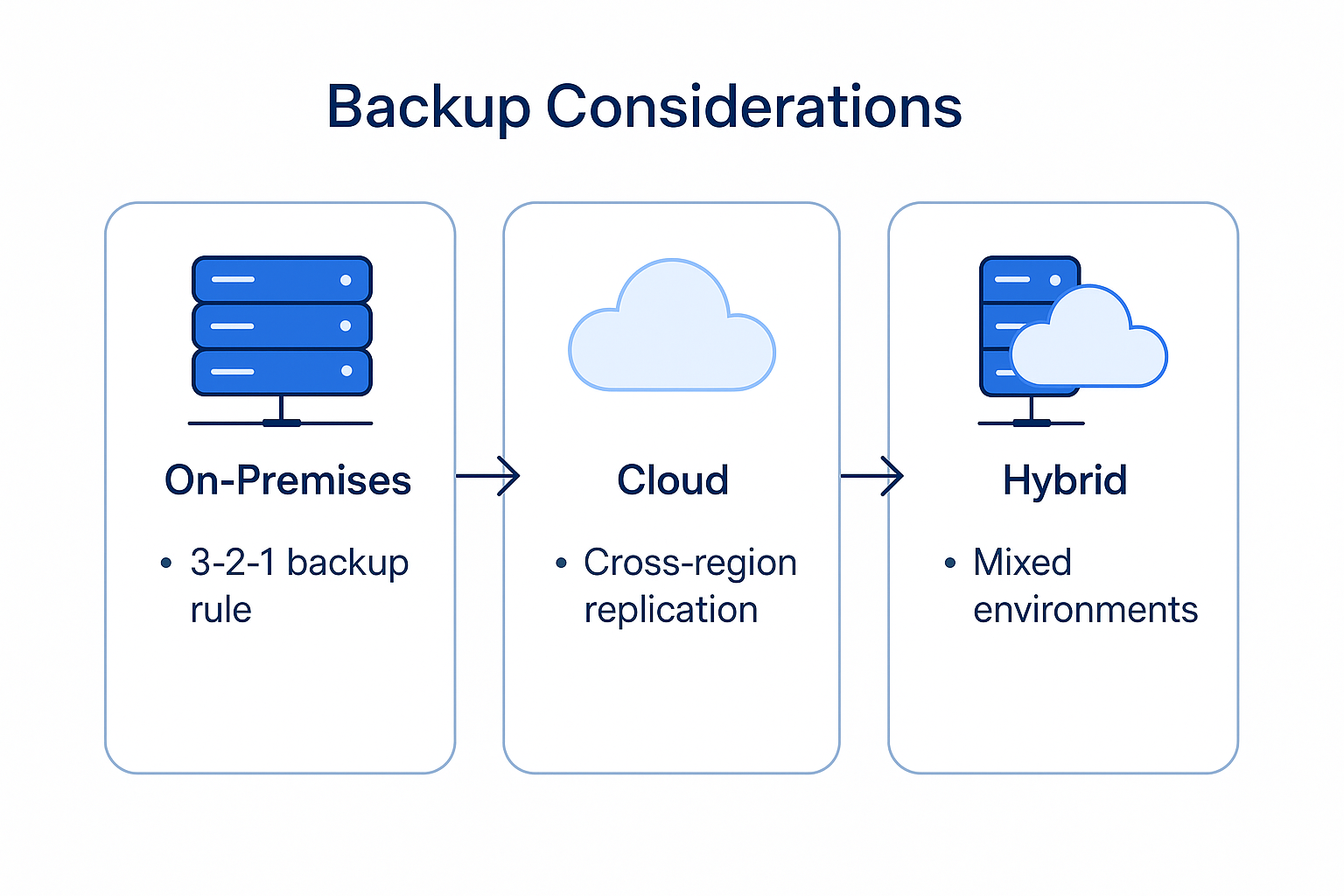 Backup Considerations

On-Premises

• 3-2-1 backup rule

Cloud

• Cross-region replication

Hybrid

• Mixed environments